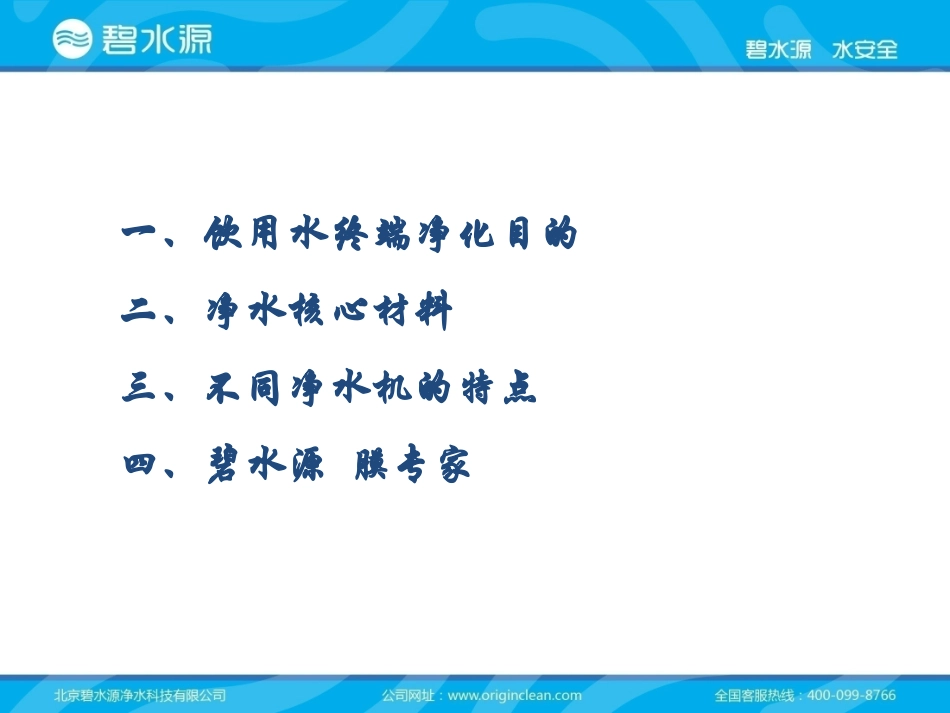 碧水源

碧水源 水安全

一、饮用水终端净化目的

二、净水核心材料

三、不同净水机的特点

四、碧水源 膜专家

北京碧水源净水科技有限公司

公司网址：www.originclean.com

全国客服热线：400-099-8766